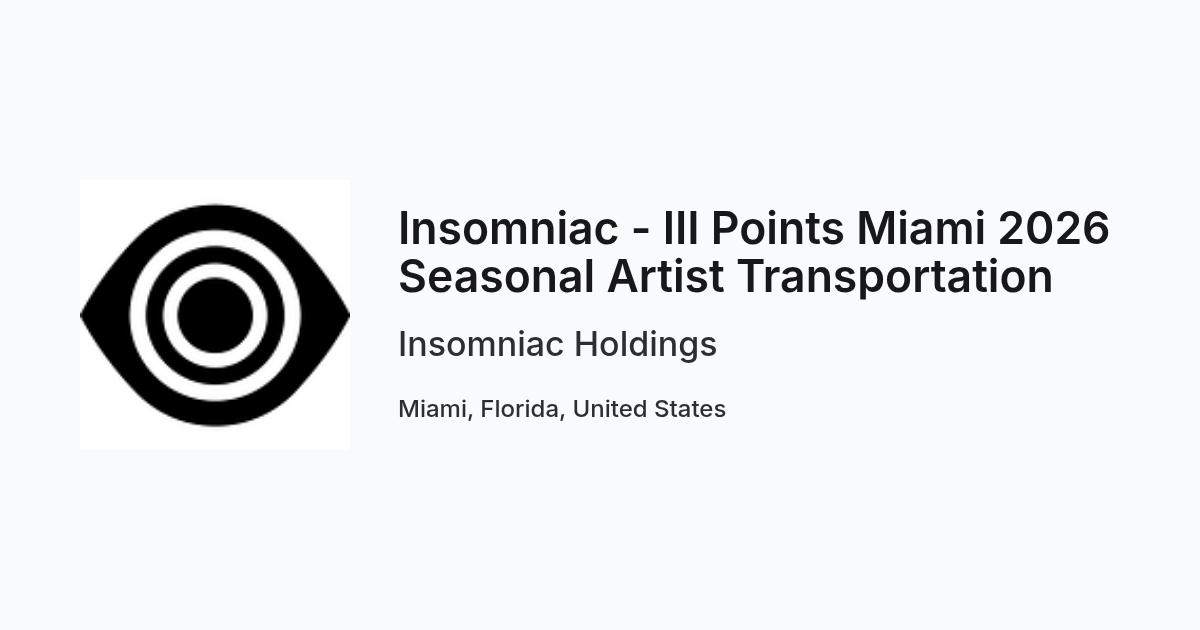 Insomniac - III Points Miami 2026 Seasonal Artist Transportation

Insomniac Holdings

Miami, Florida, United States